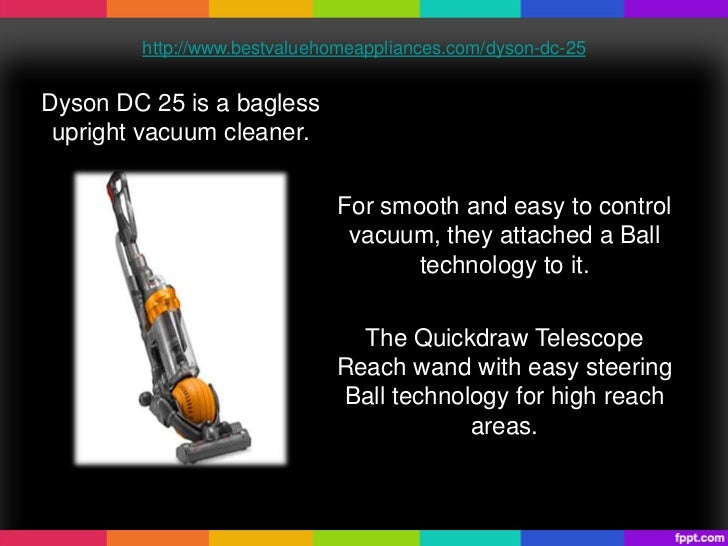 http://www.bestvaluehomeappliances.com/dyson-dc-25

Dyson DC 25 is a bagless upright vacuum cleaner.

For smooth and easy to control vacuum, they attached a Ball technology to it.

The Quickdraw Telescope Reach wand with easy steering Ball technology for high reach areas.

fppt.com